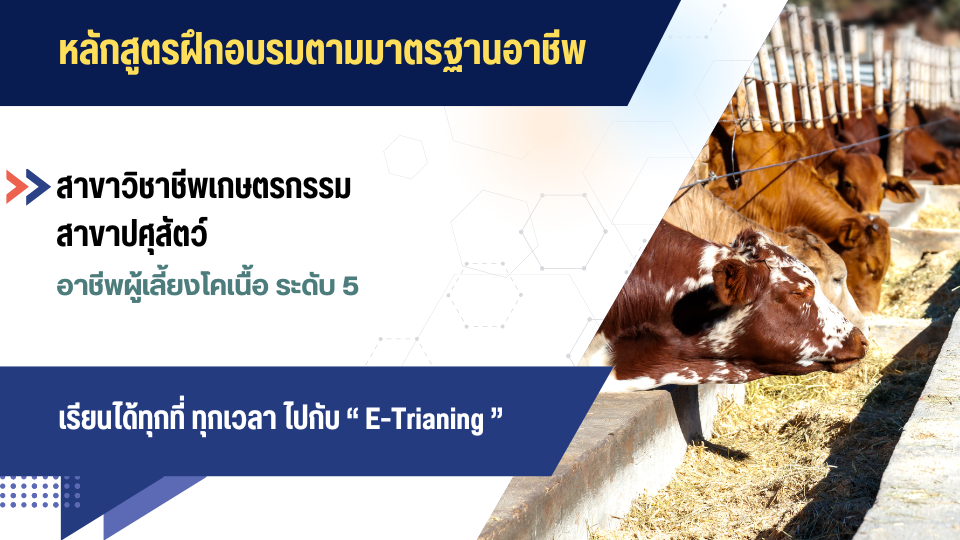 หลักสูตรฝึกอบรมตามมาตรฐานอาชีพ

สาขาวิชาชีพเกษตรกรรม
สาขาปศุสัตว์
อาชีพผู้เลี้ยงโคเนื้อ ระดับ 5

เรียนได้ทุกที่ ทุกเวลา ไปกับ “ E-Trianing ”